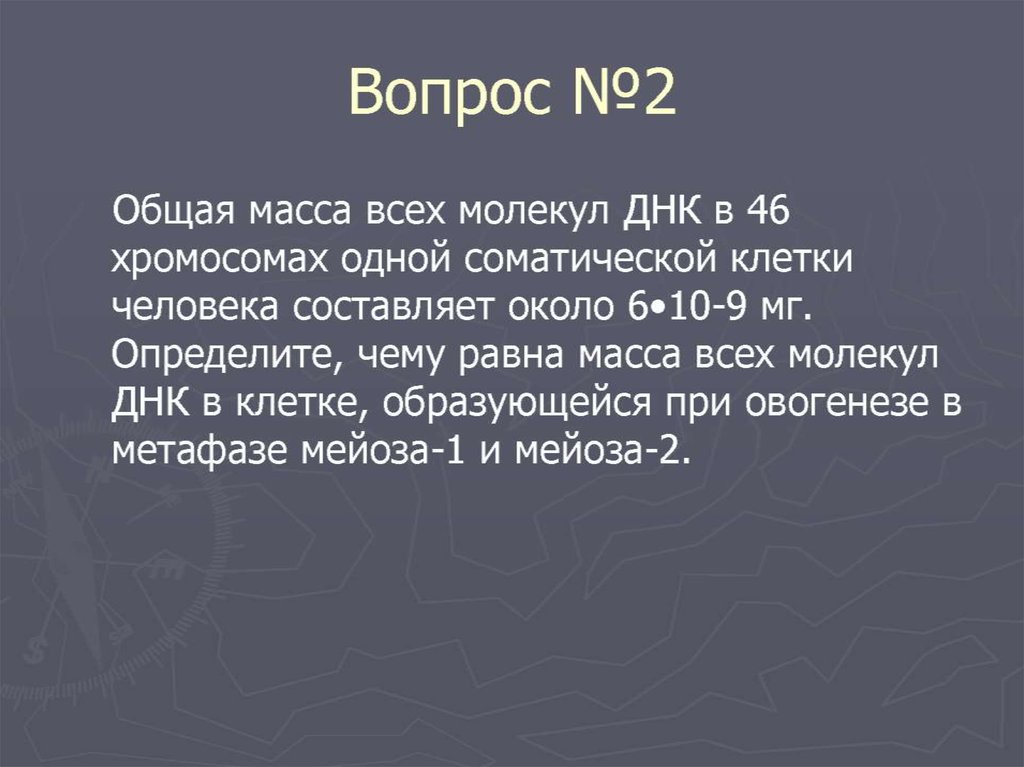 Вопрос №2

Общая масса всех молекул ДНК в 46 хромосомах одной соматической клетки человека составляет около 6•10-9 мг. Определите, чему равна масса всех молекул ДНК в клетке, образующейся при овогенезе в метафазе мейоза-1 и мейоза-2.